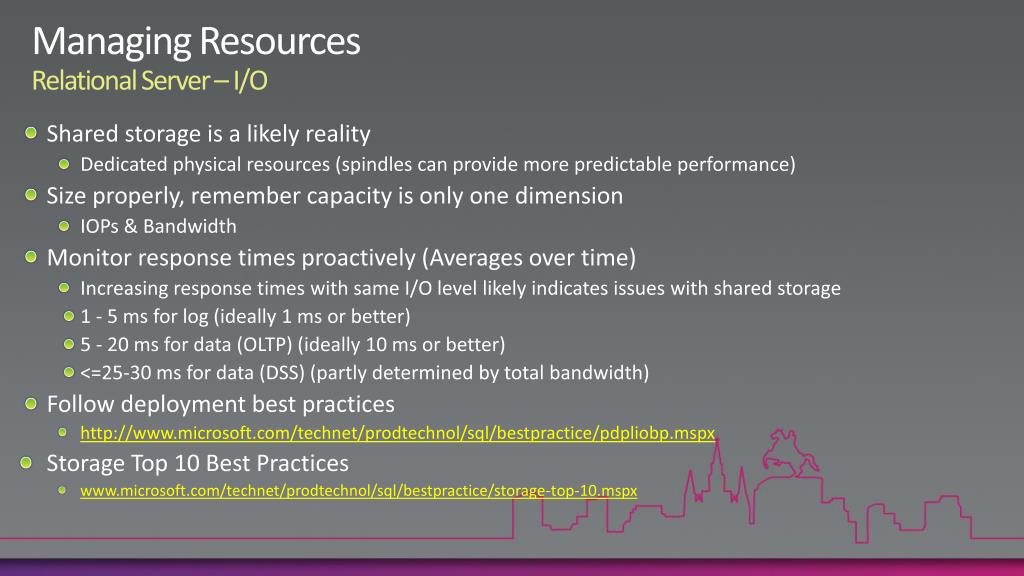 Managing Resources
Relational Server – I/O

Shared storage is a likely reality
Dedicated physical resources (spindles can provide more predictable performance)
Size properly, remember capacity is only one dimension
IOPs & Bandwidth
Monitor response times proactively (Averages over time)
Increasing response times with same I/O level likely indicates issues with shared storage
1 - 5 ms for log (ideally 1 ms or better)
5 - 20 ms for data (OLTP) (ideally 10 ms or better)
<=25-30 ms for data (DSS) (partly determined by total bandwidth)
Follow deployment best practices
http://www.microsoft.com/technet/prodtechnol/sql/bestpractice/pdpliobp.mspx
Storage Top 10 Best Practices
www.microsoft.com/technet/prodtechnol/sql/bestpractice/storage-top-10.mspx